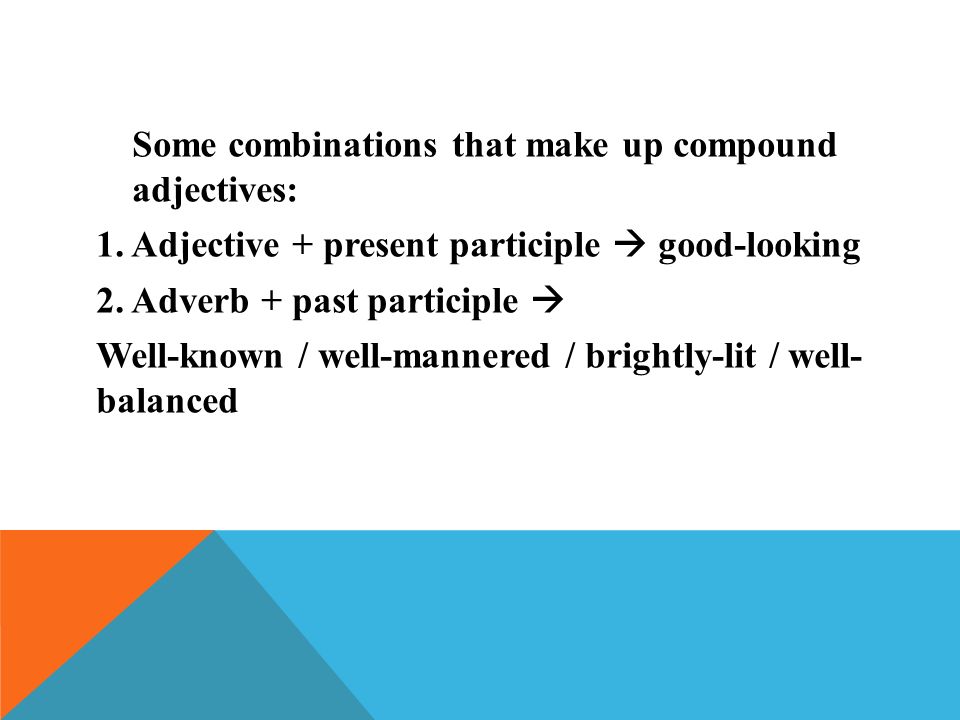 Some combinations that make up compound adjectives:

1. Adjective + present participle → good-looking

2. Adverb + past participle →

Well-known / well-mannered / brightly-lit / well-balanced